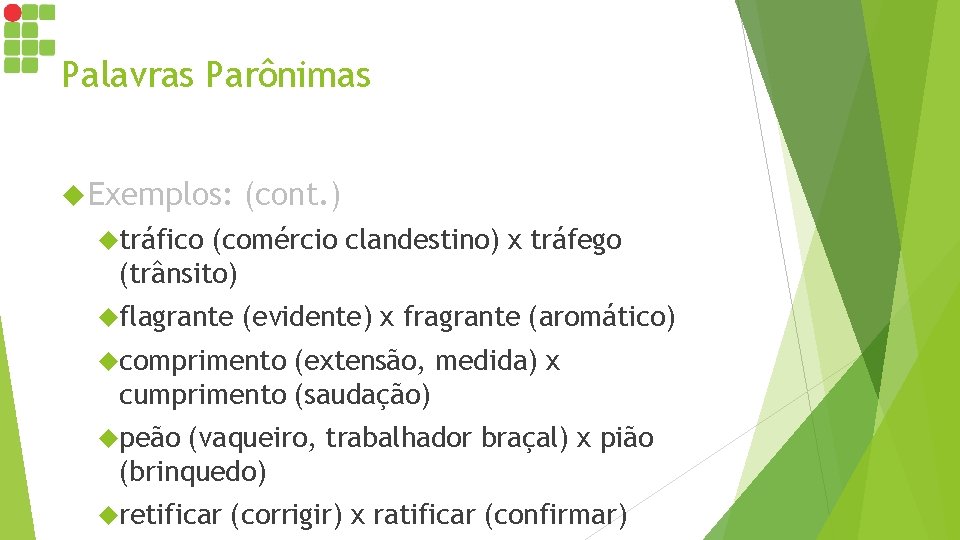 Palavras Parônimas

Exemplos: (cont.)

tráfico (comércio clandestino) x tráfego (trânsito)

flagrante (evidente) x fragrante (aromático)

comprimento (extensão, medida) x cumprimento (saudação)

peão (vaqueiro, trabalhador braçal) x pião (brinquedo)

retificar (corrigir) x ratificar (confirmar)